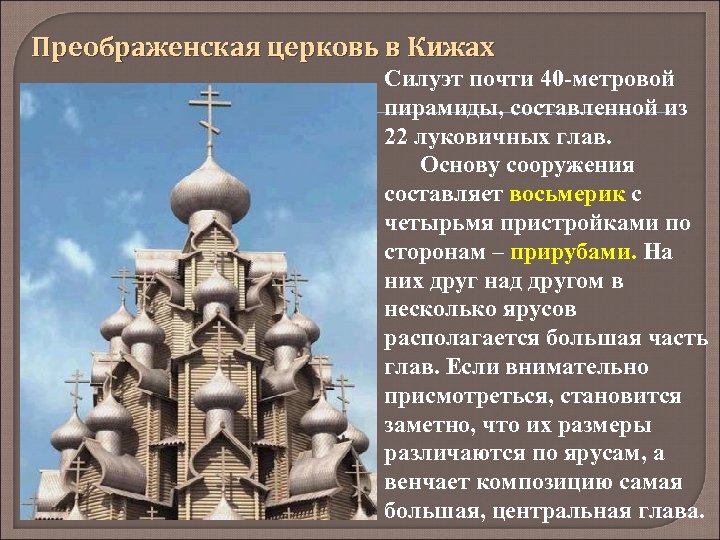 Преображенская церковь в Кижах

Силуэт почти 40-метровой пирамиды, составленной из 22 луковичных глав.

Основу сооружения составляет восьмерик с четырьмя пристройками по сторонам – прирубами. На них друг над другом в несколько ярусов располагается большая часть глав. Если внимательно присмотреться, становится заметно, что их размеры различаются по ярусам, а венчает композицию самая большая, центральная глава.